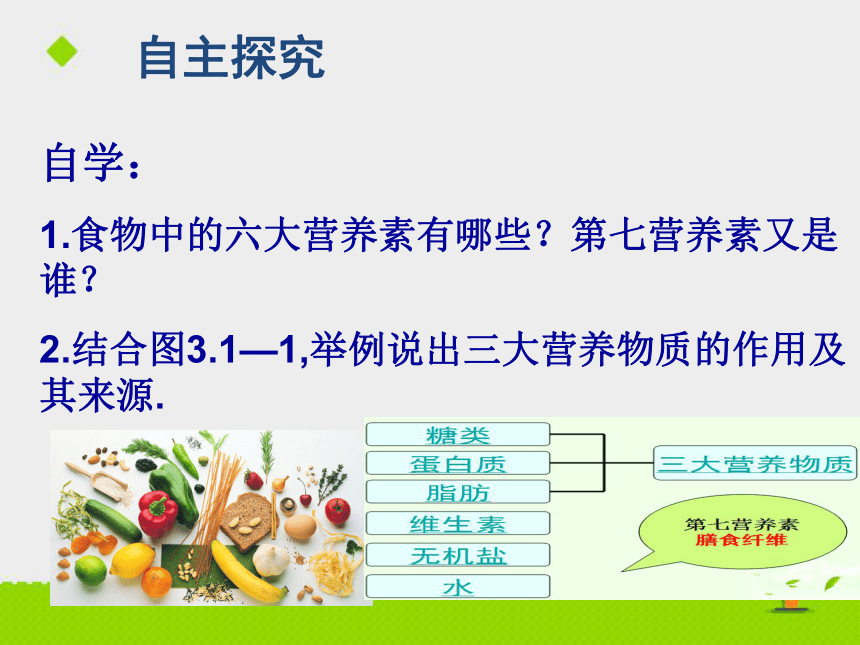 自主探究

自学：

1.食物中的六大营养素有哪些？第七营养素又是谁？

2.结合图3.1—1,举例说出三大营养物质的作用及其来源.

糖类
蛋白质
脂肪
维生素
无机盐
水

三大营养物质

第七营养素
膳食纤维